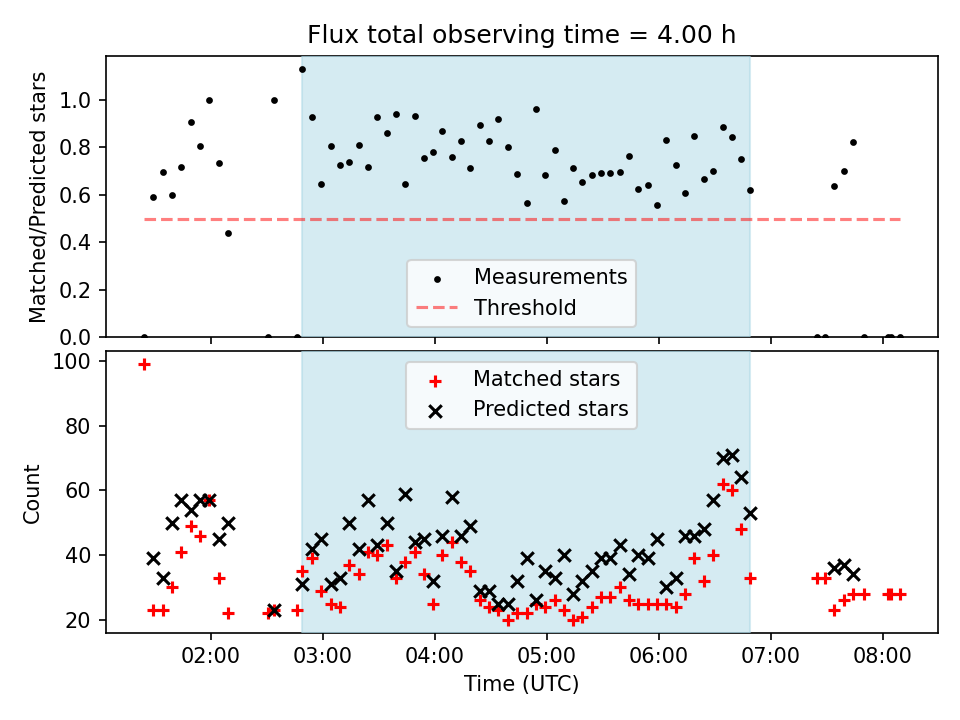 Flux total observing time = 4.00 h

Matched/Predicted stars

1.0
0.8
0.6
0.4
0.2
0.0

Measurements
Threshold

Count

100
80
60
40
20

Matched stars
Predicted stars

02:00
03:00
04:00
05:00
06:00
07:00
08:00

Time (UTC)